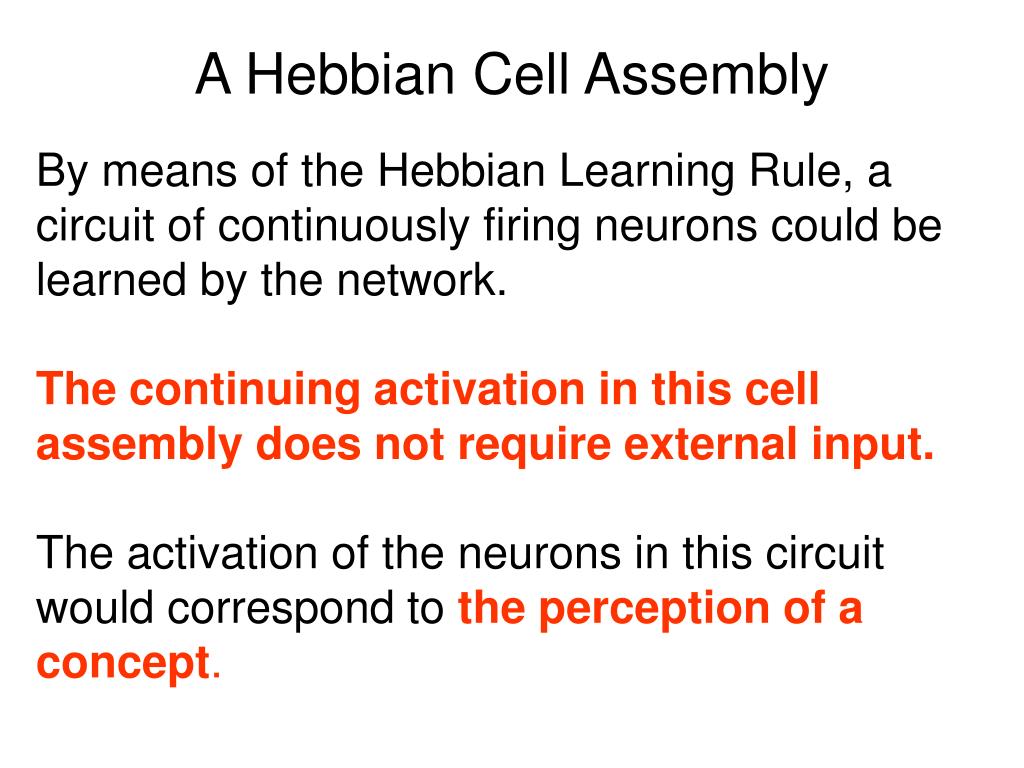 A Hebbian Cell Assembly

By means of the Hebbian Learning Rule, a circuit of continuously firing neurons could be learned by the network.

The continuing activation in this cell assembly does not require external input.

The activation of the neurons in this circuit would correspond to the perception of a concept.